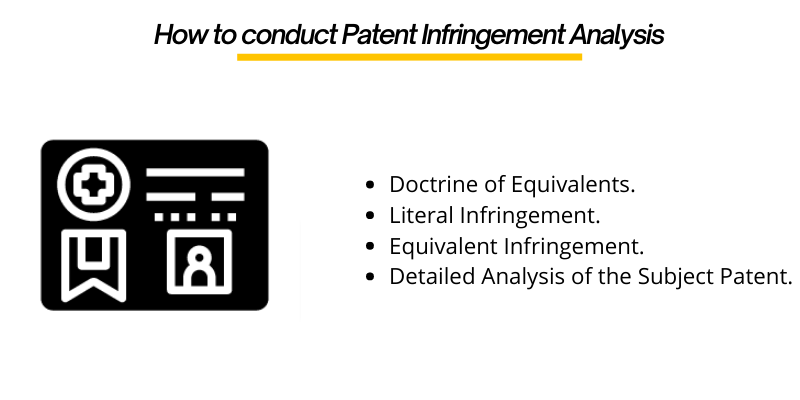 How to conduct Patent Infringement Analysis

- Doctrine of Equivalents.
- Literal Infringement.
- Equivalent Infringement.
- Detailed Analysis of the Subject Patent.